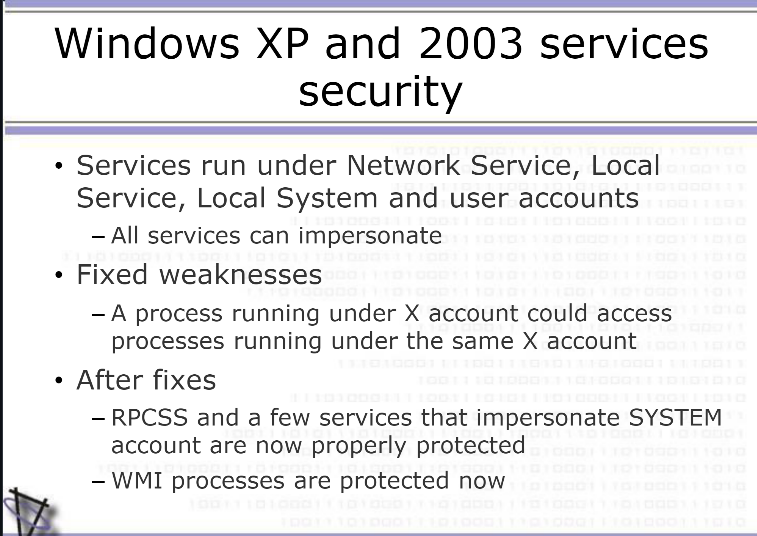 Windows XP and 2003 services security

• Services run under Network Service, Local Service, Local System and user accounts

– All services can impersonate

• Fixed weaknesses

– A process running under X account could access processes running under the same X account

• After fixes

– RPCSS and a few services that impersonate SYSTEM account are now properly protected

– WMI processes are protected now